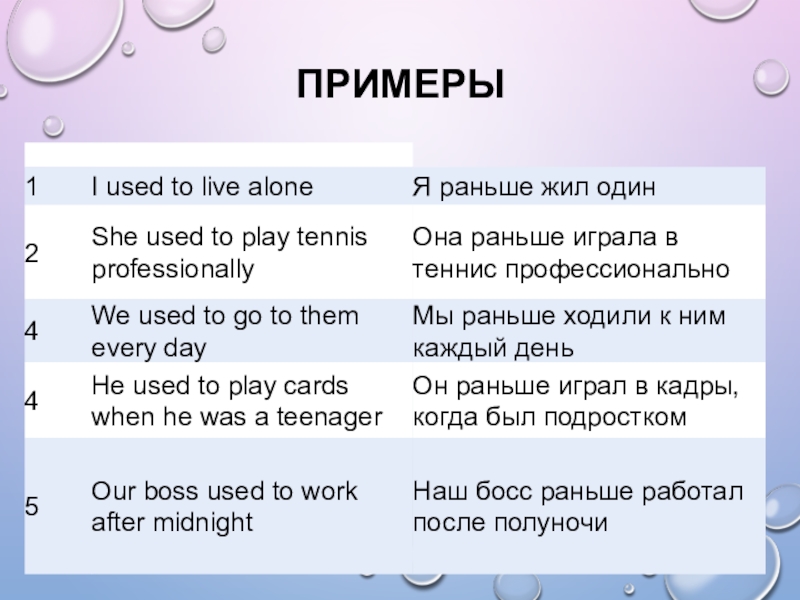 ПРИМЕРЫ

| | | |
|---|---|---|
| 1 | I used to live alone | Я раньше жил один |
| 2 | She used to play tennis professionally | Она раньше играла в теннис профессионально |
| 4 | We used to go to them every day | Мы раньше ходили к ним каждый день |
| 4 | He used to play cards when he was a teenager | Он раньше играл в кадры, когда был подростком |
| 5 | Our boss used to work after midnight | Наш босс раньше работал после полуночи |